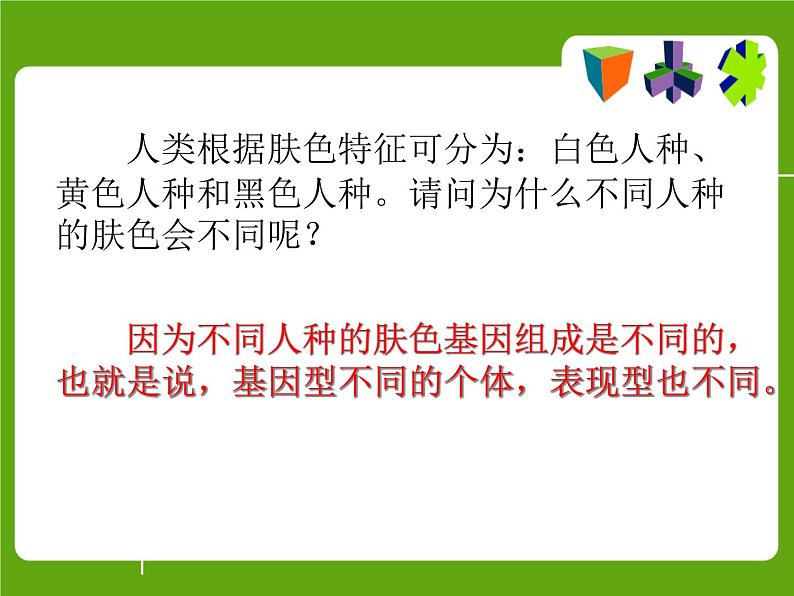 人类根据肤色特征可分为：白色人种、黄色人种和黑色人种。请问为什么不同人种的肤色会不同呢？

因为不同人种的肤色基因组成是不同的，也就是说，基因型不同的个体，表现型也不同。